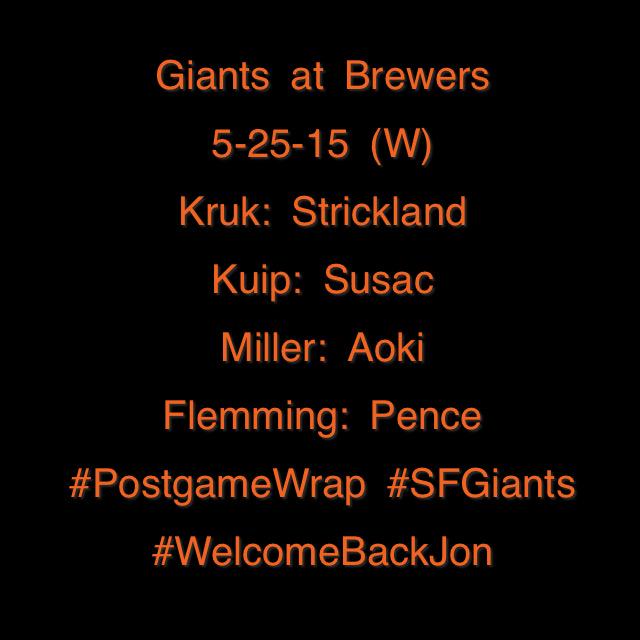 Giants at Brewers

5-25-15 (W)

Kruk: Strickland

Kuip: Susac

Miller: Aoki

Flemming: Pence

#PostgameWrap #SFGiants

#WelcomeBackJon